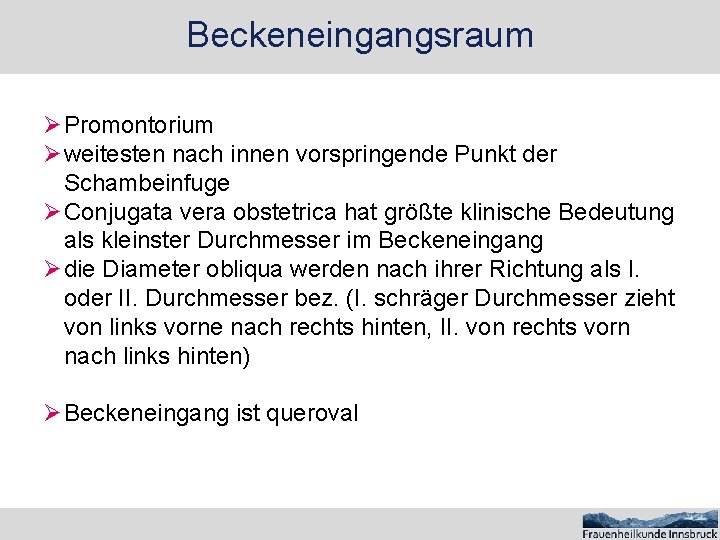 Beckeneingangsraum

➢ Promontorium
➢ weitesten nach innen vorspringende Punkt der Schambeinfuge
➢ Conjugata vera obstetrica hat größte klinische Bedeutung als kleinster Durchmesser im Beckeneingang
➢ die Diameter obliqua werden nach ihrer Richtung als I. oder II. Durchmesser bez. (I. schräger Durchmesser zieht von links vorne nach rechts hinten, II. von rechts vorn nach links hinten)

➢ Beckeneingang ist queroval

Frauenheilkunde Innsbruck